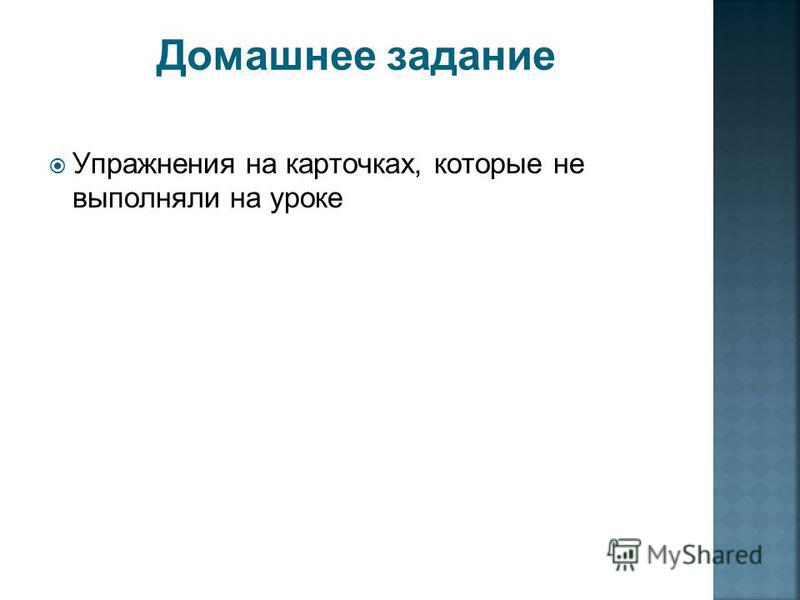 Домашнее задание

Упражнения на карточках, которые не выполняли на уроке

MyShared